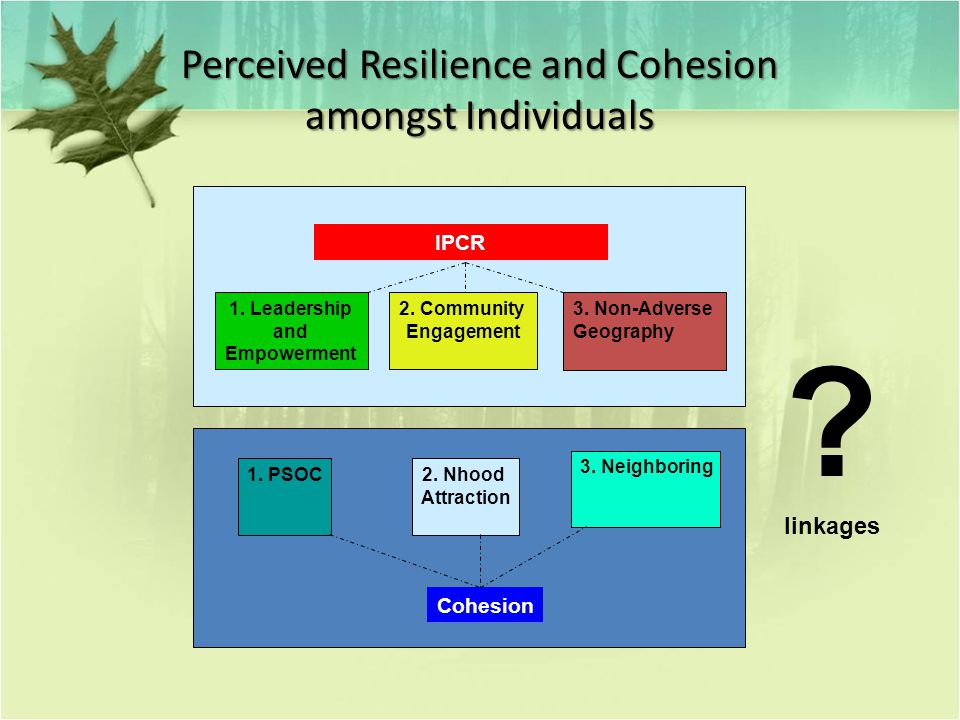 Perceived Resilience and Cohesion amongst Individuals

IPCR

1. Leadership and Empowerment

2. Community Engagement

3. Non-Adverse Geography

1. PSOC

2. Nhood Attraction

3. Neighboring

Cohesion

?

linkages